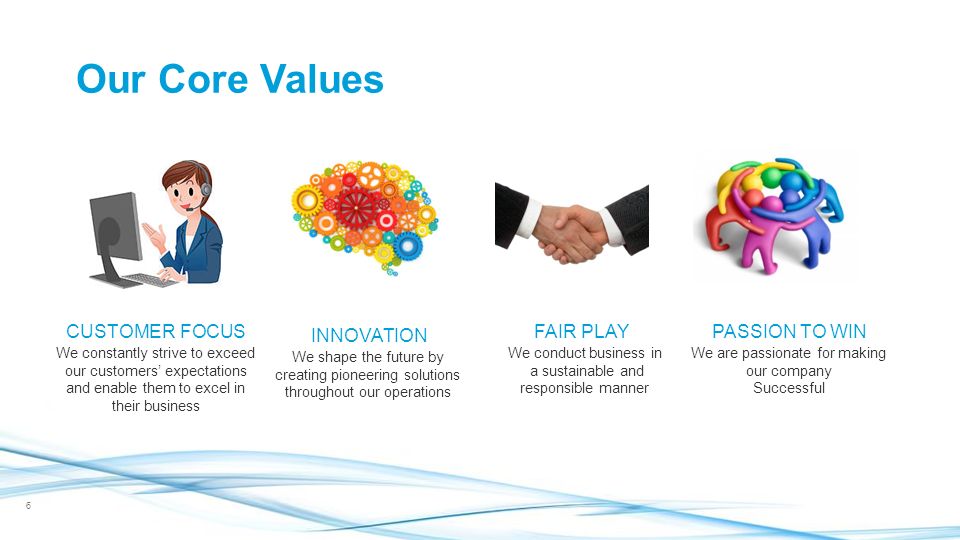 Our Core Values

CUSTOMER FOCUS
We constantly strive to exceed our customers' expectations and enable them to excel in their business

INNOVATION
We shape the future by creating pioneering solutions throughout our operations

FAIR PLAY
We conduct business in a sustainable and responsible manner

PASSION TO WIN
We are passionate for making our company Successful

6